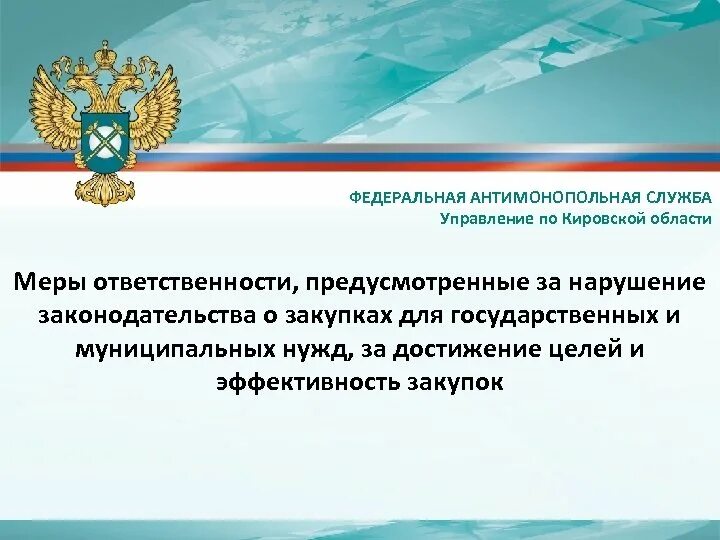 ФЕДЕРАЛЬНАЯ АНТИМОНОПОЛЬНАЯ СЛУЖБА
Управление по Кировской области

Меры ответственности, предусмотренные за нарушение законодательства о закупках для государственных и муниципальных нужд, за достижение целей и эффективность закупок